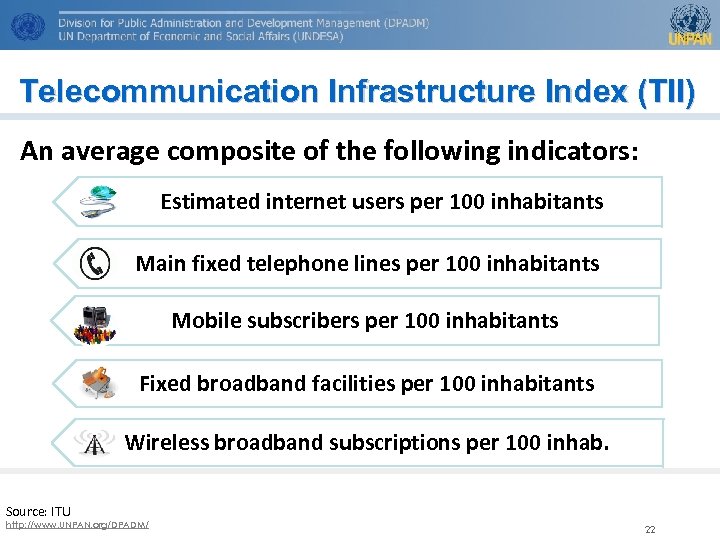 Division for Public Administration and Development Management (DPADM)
UN Department of Economic and Social Affairs (UNDESA)

UNPAN

Telecommunication Infrastructure Index (TII)

An average composite of the following indicators:

Estimated internet users per 100 inhabitants

Main fixed telephone lines per 100 inhabitants

Mobile subscribers per 100 inhabitants

Fixed broadband facilities per 100 inhabitants

Wireless broadband subscriptions per 100 inhab.

Source: ITU

http://www.UNPAN.org/DPADM/

22